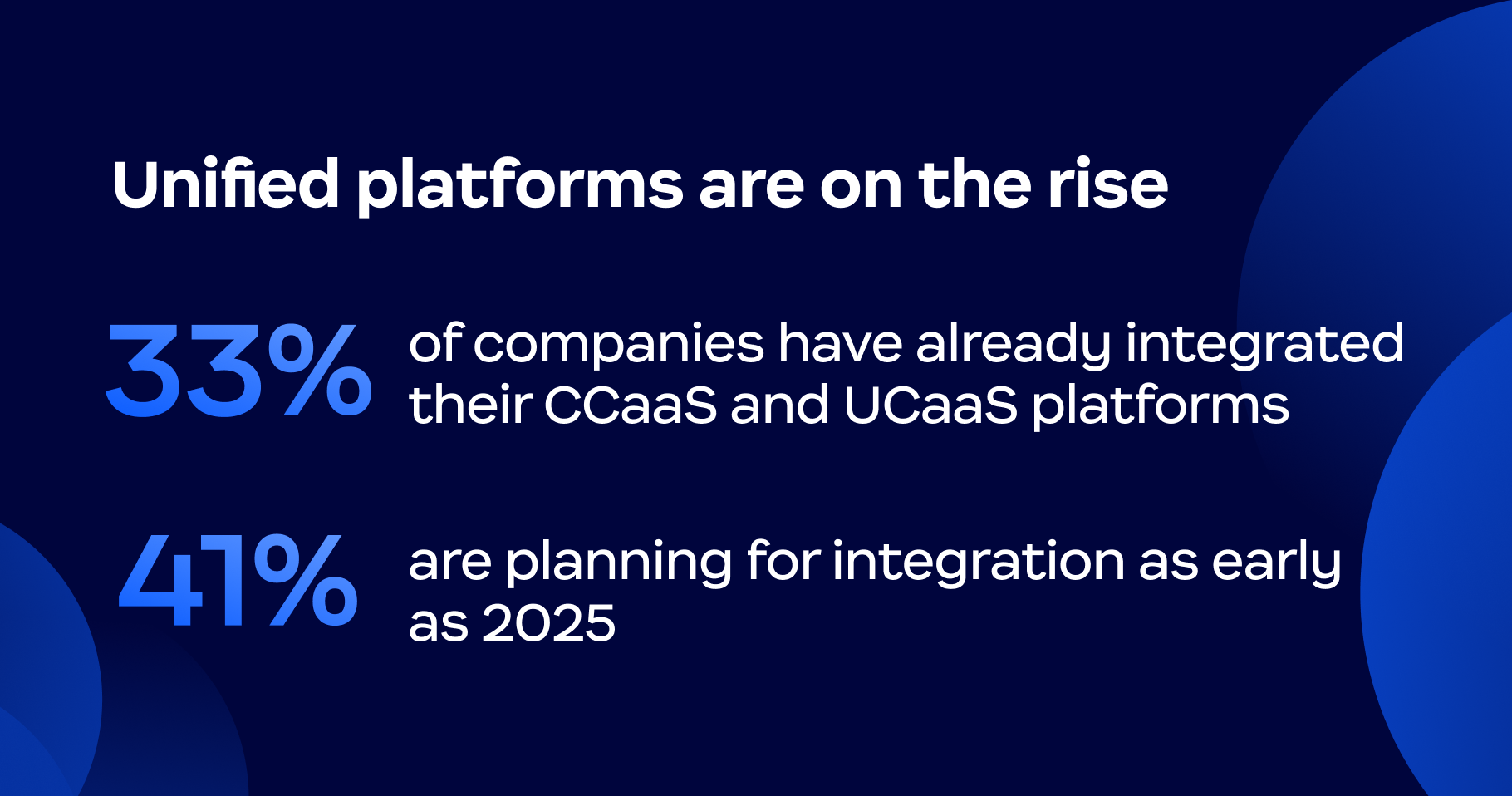 Unified platforms are on the rise

33% of companies have already integrated their CCaaS and UCaaS platforms

41% are planning for integration as early as 2025